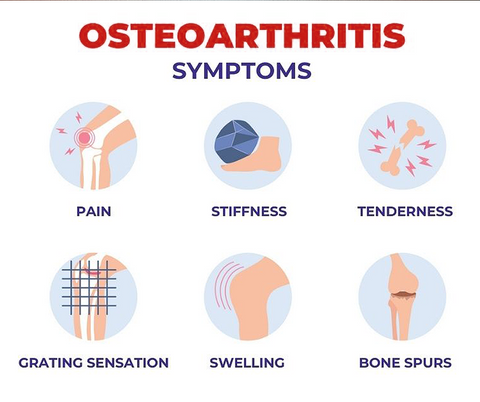 OSTEOARTHRITIS
SYMPTOMS

PAIN

STIFFNESS

TENDERNESS

GRATING SENSATION

SWELLING

BONE SPURS